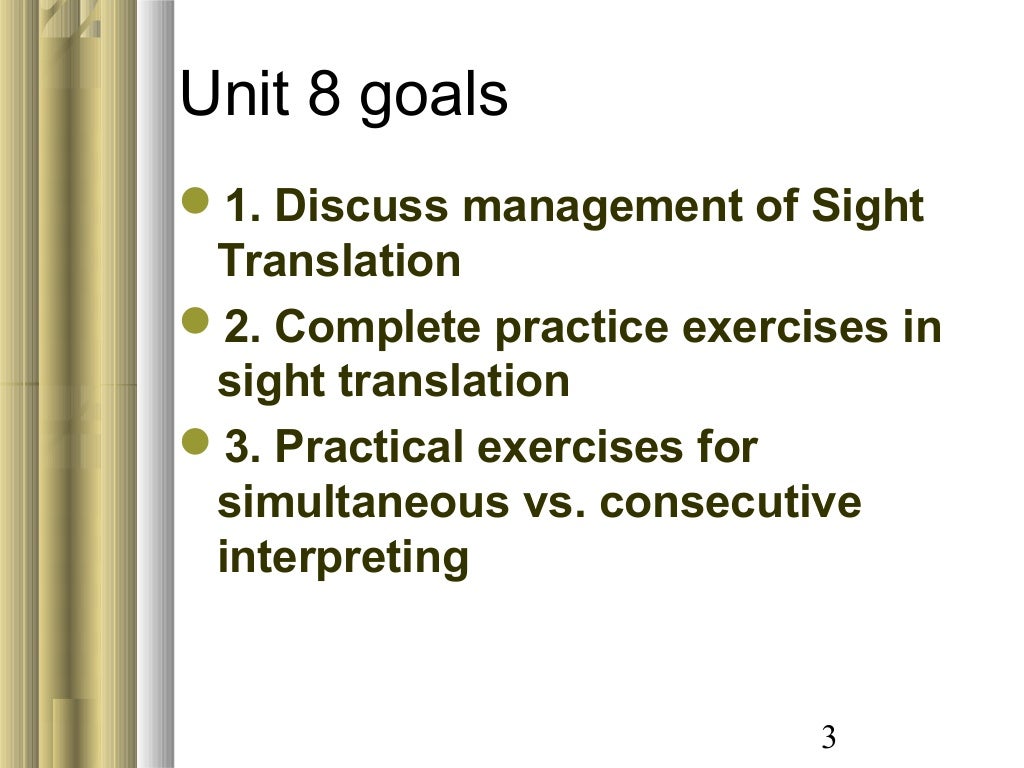 Unit 8 goals

- 1. Discuss management of Sight Translation
- 2. Complete practice exercises in sight translation
- 3. Practical exercises for simultaneous vs. consecutive interpreting

3